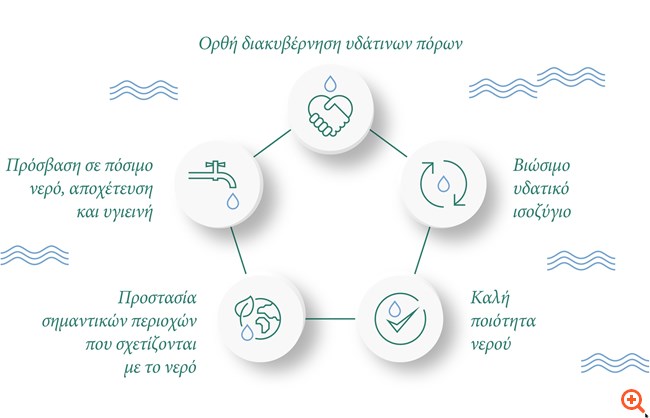 Ορθή διακυβέρνηση υδάτινων πόρων

Πρόσβαση σε πόσιμο νερό, αποχέτευση και υγιεινή

Βιώσιμο υδατικό ισοζύγιο

Προστασία σημαντικών περιοχών που σχετίζονται με το νερό

Καλή ποιότητα νερού